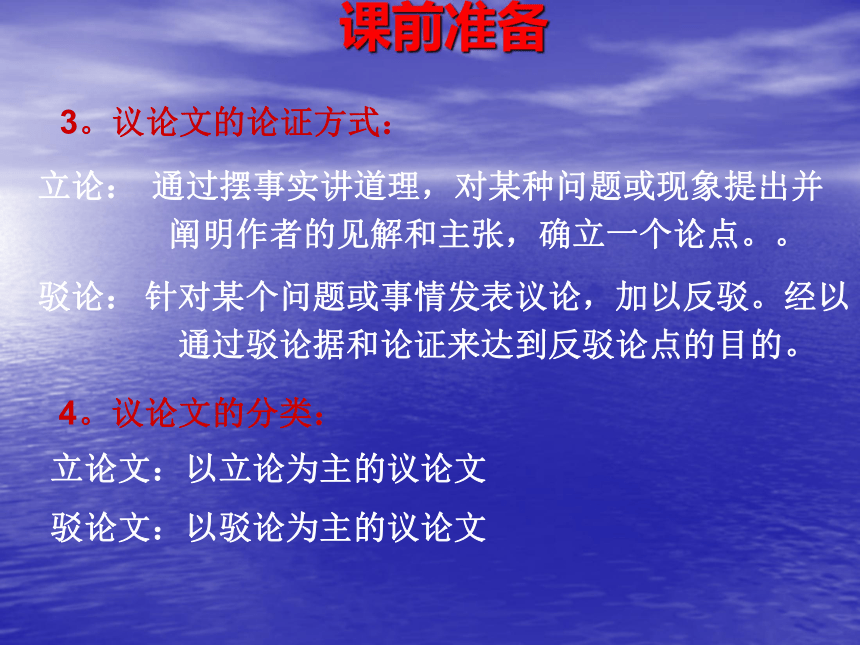 课前准备

3。议论文的论证方式：

立论： 通过摆事实讲道理，对某种问题或现象提出并阐明作者的见解和主张，确立一个论点。。

驳论： 针对某个问题或事情发表议论，加以反驳。经以通过驳论据和论证来达到反驳论点的目的。

4。议论文的分类：

立论文：以立论为主的议论文

驳论文：以驳论为主的议论文